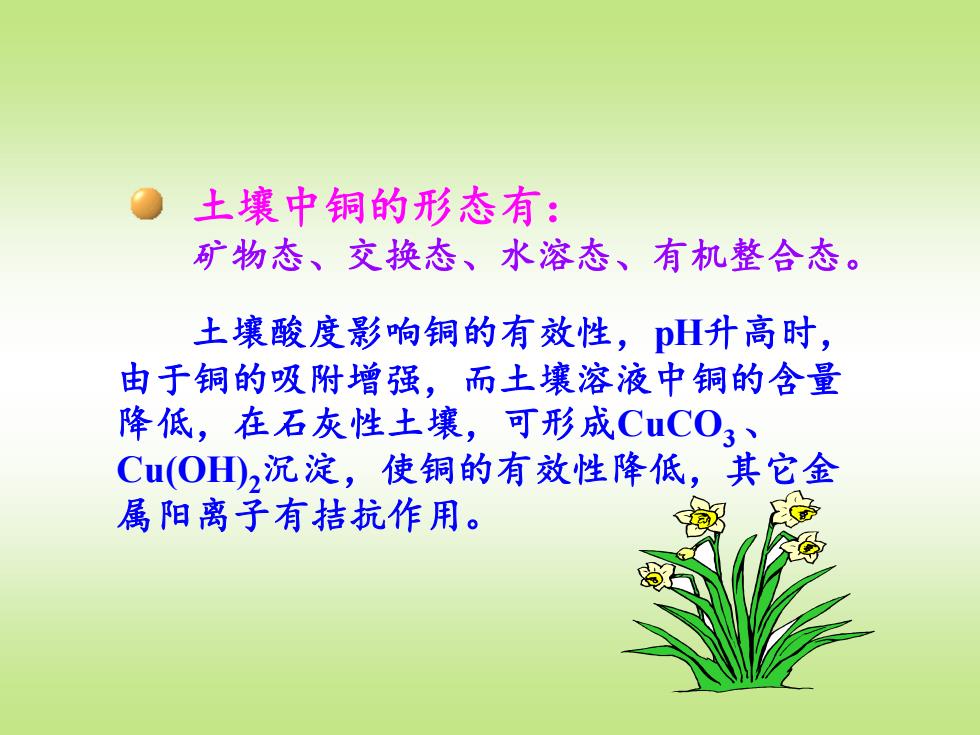 土壤中铜的形态有：
矿物态、交换态、水溶态、有机整合态。

土壤酸度影响铜的有效性，pH升高时，由于铜的吸附增强，而土壤溶液中铜的含量降低，在石灰性土壤，可形成$CuCO_3$、$Cu(OH)_2$沉淀，使铜的有效性降低，其它金属阳离子有拮抗作用。